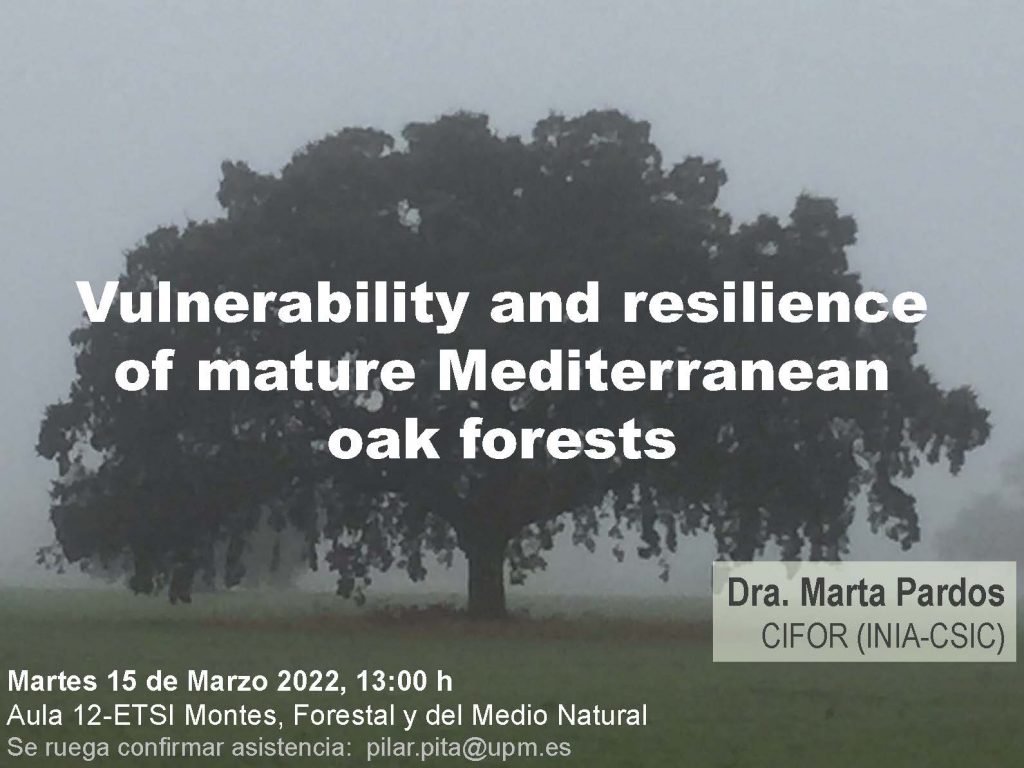 Vulnerability and resilience of mature Mediterranean oak forests

Dra. Marta Pardos
CIFOR (INIA-CSIC)

Martes 15 de Marzo 2022, 13:00 h
Aula 12-ETSI Montes, Forestal y del Medio Natural
Se ruega confirmar asistencia: pilar.pita@upm.es